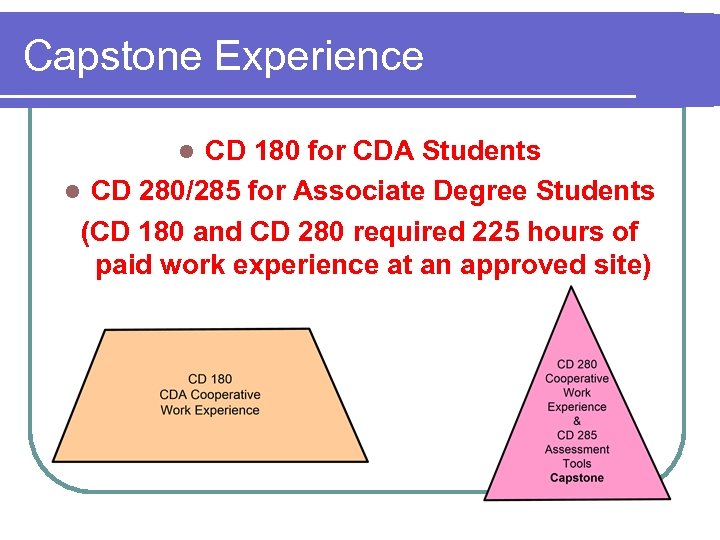 Capstone Experience

- CD 180 for CDA Students
- CD 280/285 for Associate Degree Students

(CD 180 and CD 280 required 225 hours of paid work experience at an approved site)

CD 180
CDA Cooperative
Work Experience

CD 280
Cooperative
Work
Experience
&
CD 285
Assessment
Tools
Capstone